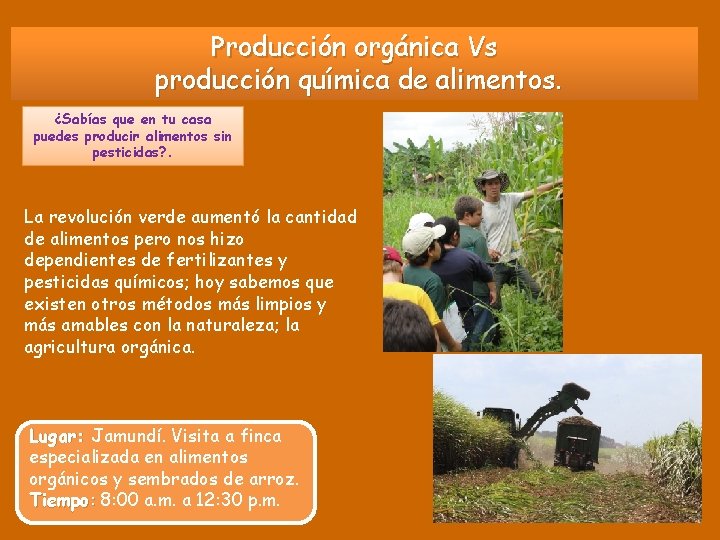 Producción orgánica Vs producción química de alimentos.

¿Sabías que en tu casa puedes producir alimentos sin pesticidas?.

La revolución verde aumentó la cantidad de alimentos pero nos hizo dependientes de fertilizantes y pesticidas químicos; hoy sabemos que existen otros métodos más limpios y más amables con la naturaleza; la agricultura orgánica.

Lugar: Jamundí. Visita a finca especializada en alimentos orgánicos y sembrados de arroz.
Tiempo: 8:00 a.m. a 12:30 p.m.